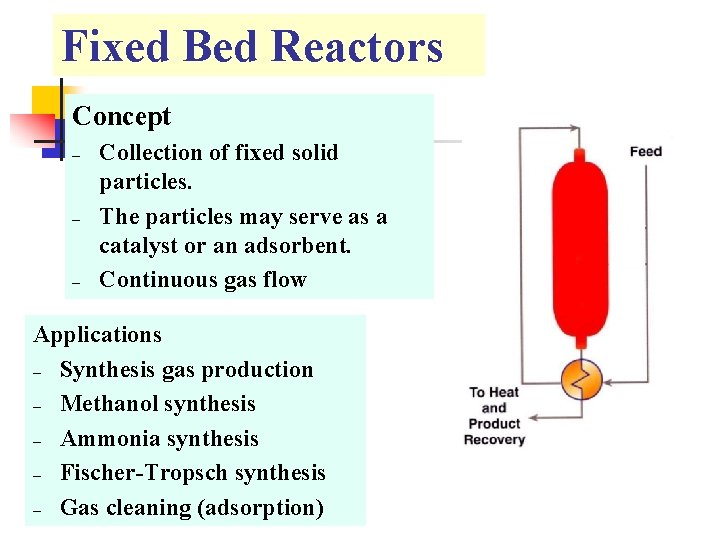 Fixed Bed Reactors

Concept
– Collection of fixed solid particles.
– The particles may serve as a catalyst or an adsorbent.
– Continuous gas flow

Applications
– Synthesis gas production
– Methanol synthesis
– Ammonia synthesis
– Fischer-Tropsch synthesis
– Gas cleaning (adsorption)

Feed

To Heat and Product Recovery